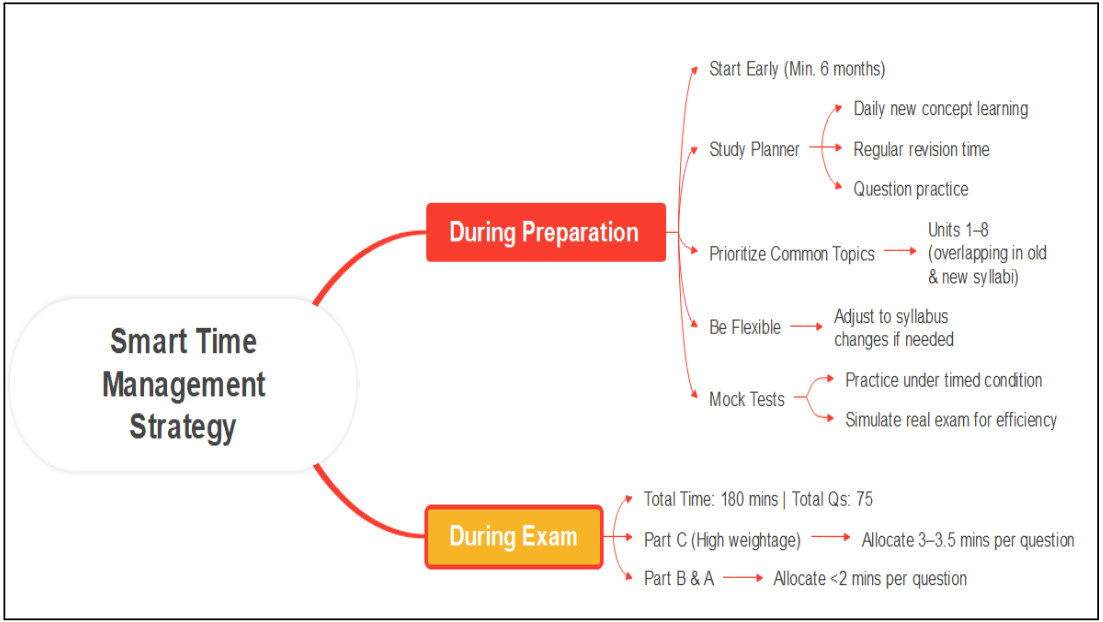 Smart Time Management Strategy

During Preparation

Start Early (Min. 6 months)

Study Planner

Daily new concept learning

Regular revision time

Question practice

Prioritize Common Topics

Units 1–8 (overlapping in old & new syllabi)

Be Flexible

Adjust to syllabus changes if needed

Mock Tests

Practice under timed condition

Simulate real exam for efficiency

During Exam

Total Time: 180 mins | Total Qs: 75

Part C (High weightage)

Allocate 3–3.5 mins per question

Part B & A

Allocate <2 mins per question